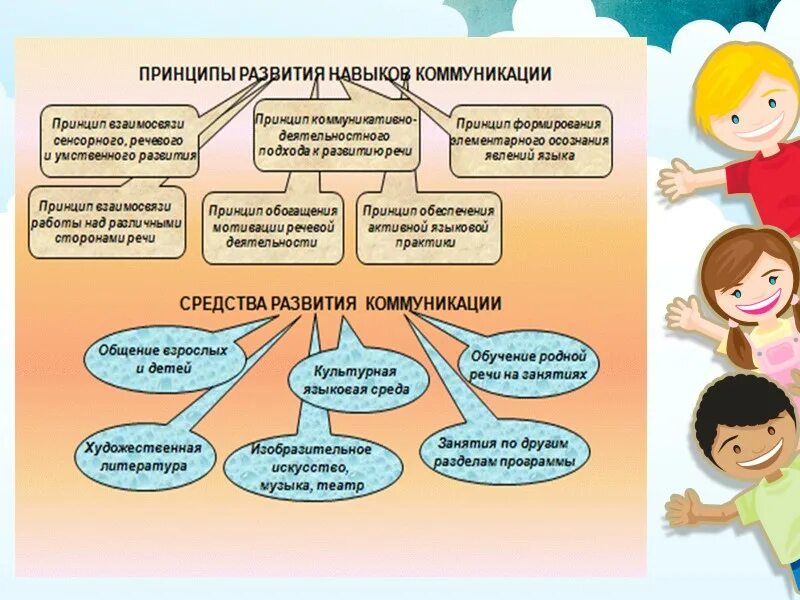 ПРИНЦИПЫ РАЗВИТИЯ НАВЫКОВ КОММУНИКАЦИИ

Принцип взаимосвязи сенсорного, речевого и умственного развития

Принцип коммуникативно-деятельностного подхода к развитию речи

Принцип формирования элементарного осознания явлений языка

Принцип взаимосвязи работы над различными сторонами речи

Принцип обогащения мотивации речевой деятельности

Принцип обеспечения активной языковой практики

СРЕДСТВА РАЗВИТИЯ КОММУНИКАЦИИ

Общение взрослых и детей

Культурная языковая среда

Обучение родной речи на занятиях

Художественная литература

Изобразительное искусство, музыка, театр

Занятия по другим разделам программы